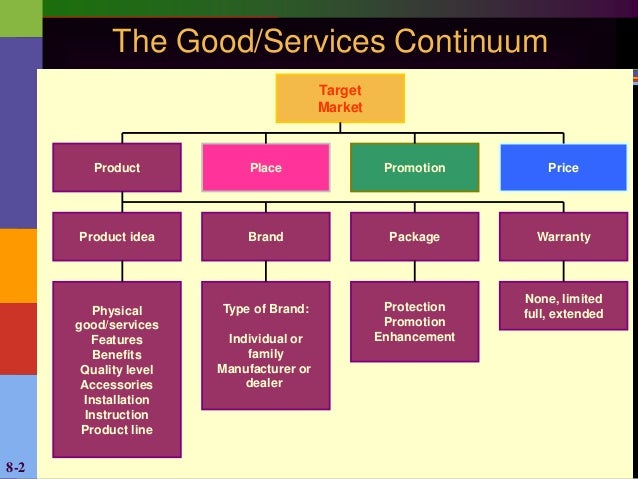 The Good/Services Continuum

Target Market

Product

Place

Promotion

Price

Product idea

Brand

Package

Warranty

Physical good/services
Features
Benefits
Quality level
Accessories
Installation
Instruction
Product line

Type of Brand:

Individual or family
Manufacturer or dealer

Protection
Promotion
Enhancement

None, limited full, extended

8-2